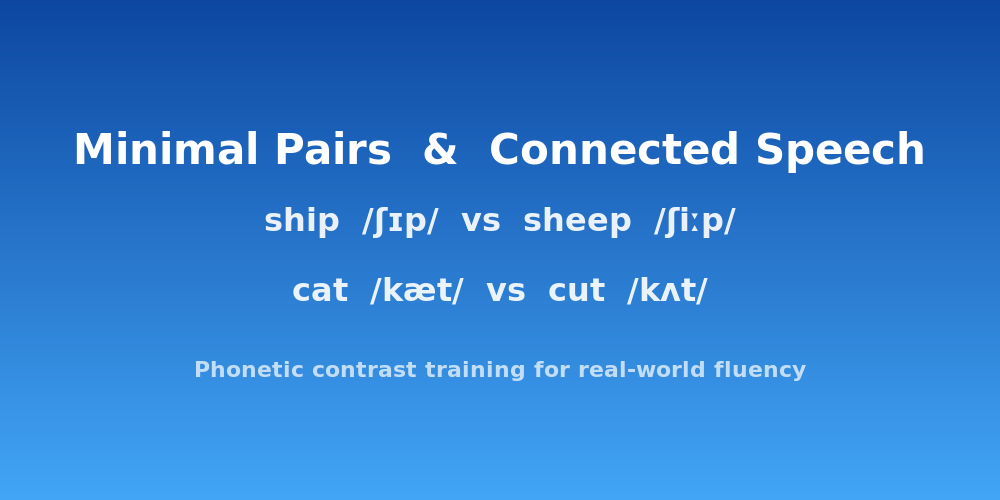 Minimal Pairs & Connected Speech

ship /ʃɪp/ vs sheep /ʃiːp/

cat /kæt/ vs cut /kʌt/

Phonetic contrast training for real-world fluency